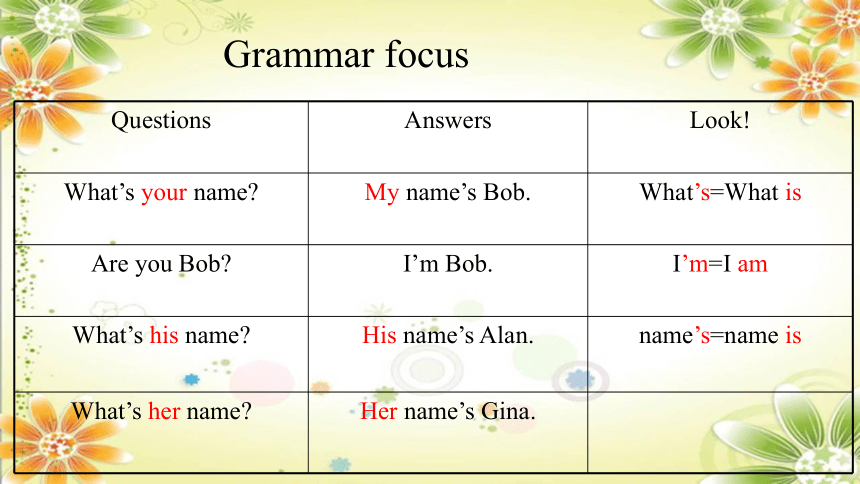 Grammar focus

| Questions | Answers | Look! |
|---|---|---|
| What’s your name? | My name’s Bob. | What’s=What is |
| Are you Bob? | I’m Bob. | I’m=I am |
| What’s his name? | His name’s Alan. | name’s=name is |
| What’s her name? | Her name’s Gina. | |